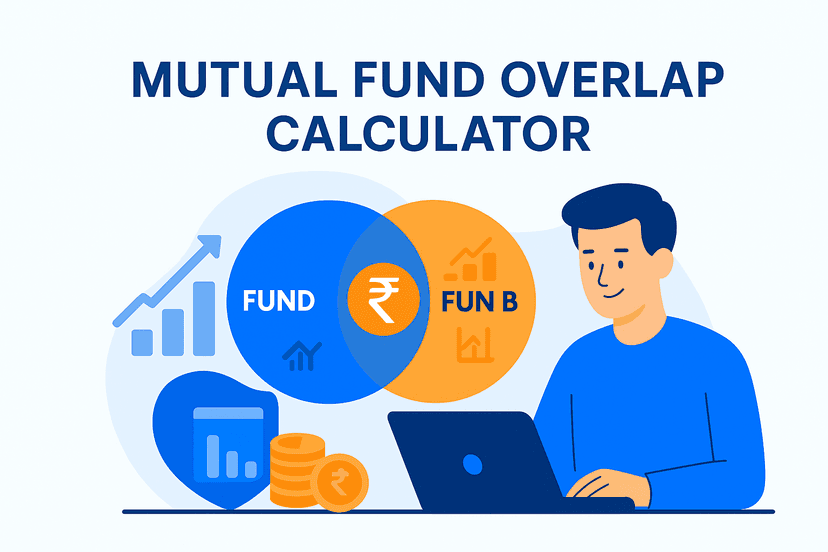 MUTUAL FUND OVERLAP CALCULATOR

FUND

₹

FUN B

₹